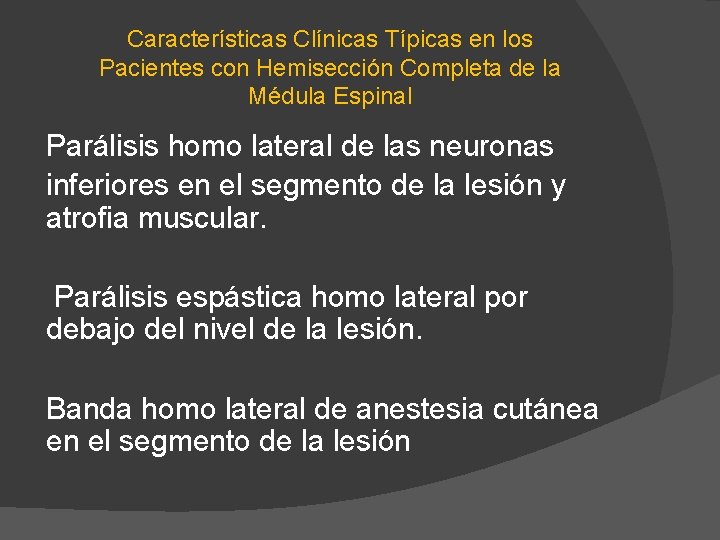 Características Clínicas Típicas en los Pacientes con Hemisección Completa de la Médula Espinal

Parálisis homo lateral de las neuronas inferiores en el segmento de la lesión y atrofia muscular.

Parálisis espástica homo lateral por debajo del nivel de la lesión.

Banda homo lateral de anestesia cutánea en el segmento de la lesión